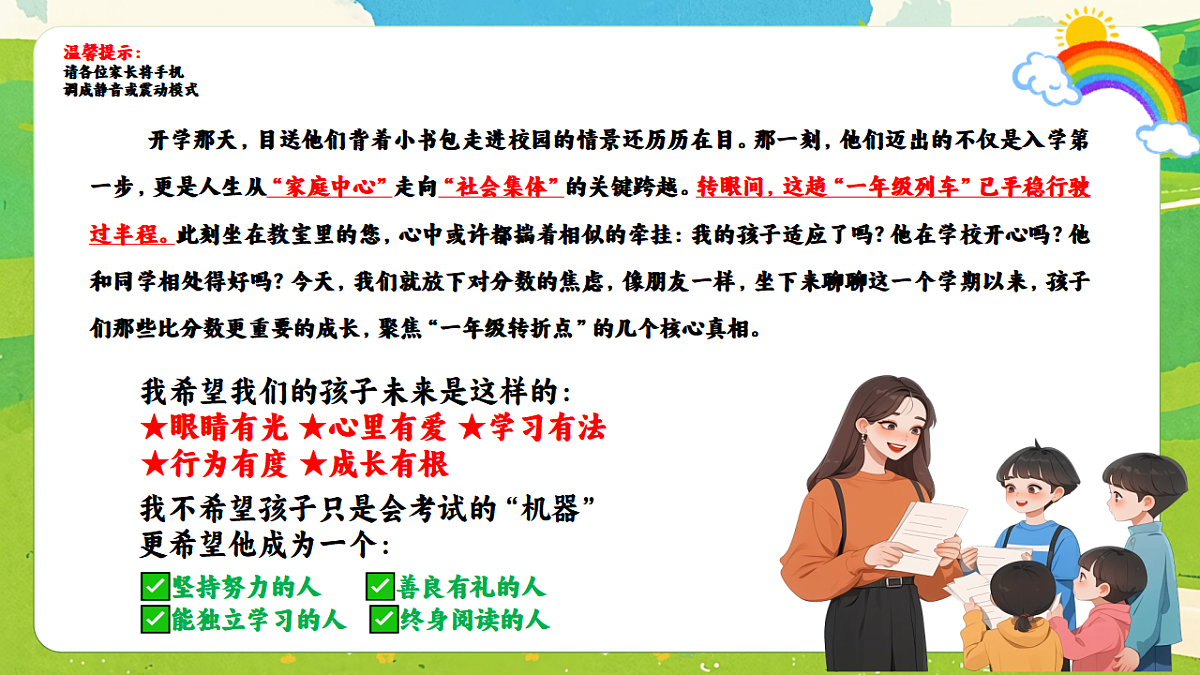 温馨提示：
请各位家长将手机
调成静音或震动模式

开学那天，目送他们背着小书包走进校园的情景还历历在目。那一刻，他们迈出的不仅是入学第一步，更是人生从“家庭中心”走向“社会集体”的关键跨越。转眼间，这趟“一年级列车”已平稳行驶过半程。此刻坐在教室里的您，心中或许都揣着相似的牵挂：我的孩子适应了吗？他在学校开心吗？他和同学相处得好吗？今天，我们就放下对分数的焦虑，像朋友一样，坐下来聊聊这一个学期以来，孩子们那些比分数更重要的成长，聚焦“一年级转折点”的几个核心真相。

我希望我们的孩子未来是这样的：
★眼睛有光 ★心里有爱 ★学习有法
★行为有度 ★成长有根
我不希望孩子只是会考试的“机器”
更希望他成为一个：
✅坚持努力的人 ✅善良有礼的人
✅能独立学习的人 ✅终身阅读的人